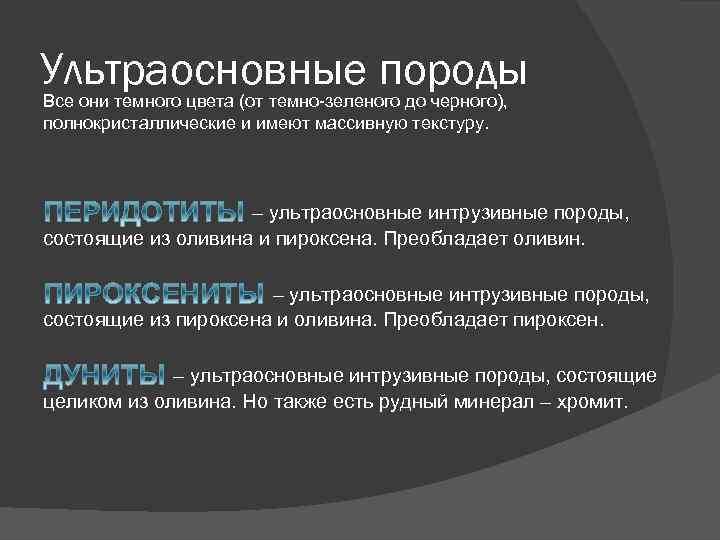 Ультраосновные породы

Все они темного цвета (от темно-зеленого до черного), полнокристаллические и имеют массивную текстуру.

ПЕРИДОТИТЫ – ультраосновные интрузивные породы, состоящие из оливина и пироксена. Преобладает оливин.

ПИРОКСЕНИТЫ – ультраосновные интрузивные породы, состоящие из пироксена и оливина. Преобладает пироксен.

ДУНИТЫ – ультраосновные интрузивные породы, состоящие целиком из оливина. Но также есть рудный минерал – хромит.